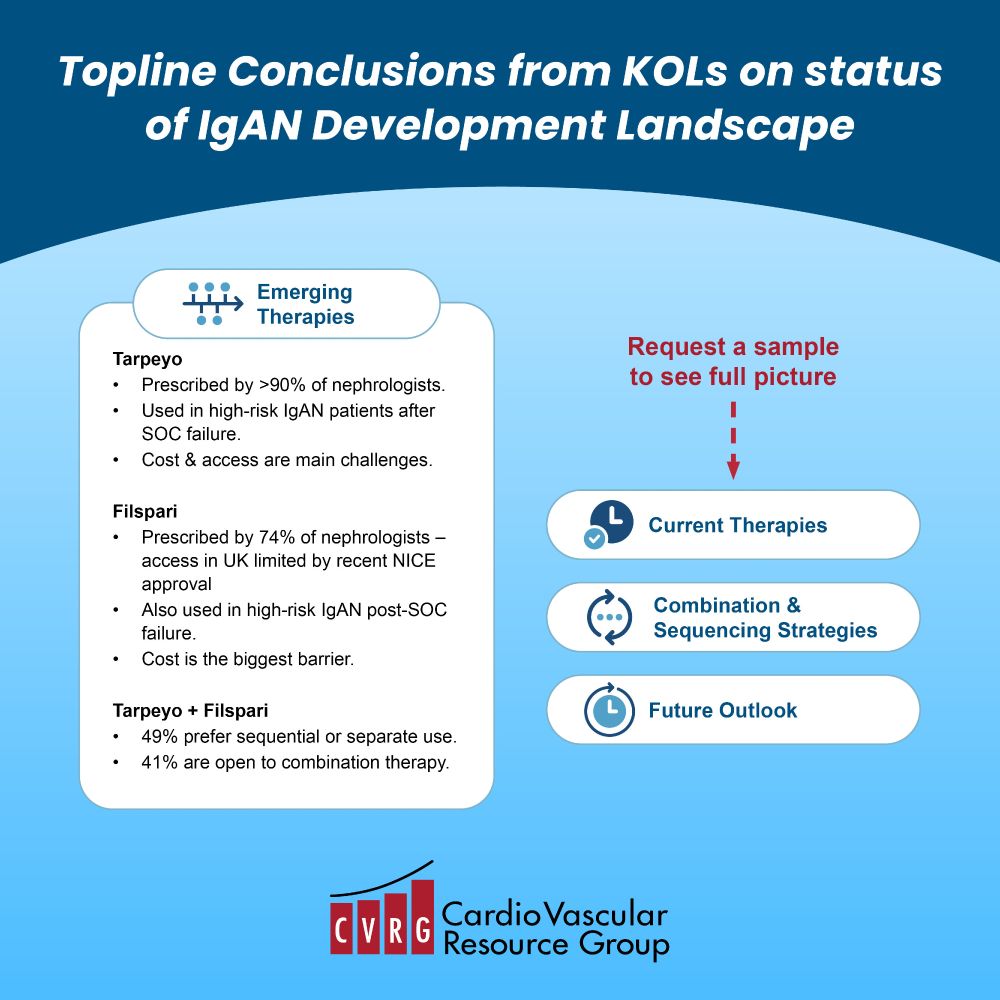 Topline Conclusions from KOLs on status of IgAN Development Landscape

Emerging Therapies

Tarpeyo
• Prescribed by >90% of nephrologists.
• Used in high-risk IgAN patients after SOC failure.
• Cost & access are main challenges.

Filspari
• Prescribed by 74% of nephrologists – access in UK limited by recent NICE approval
• Also used in high-risk IgAN post-SOC failure.
• Cost is the biggest barrier.

Tarpeyo + Filspari
• 49% prefer sequential or separate use.
• 41% are open to combination therapy.

Request a sample to see full picture

Current Therapies

Combination & Sequencing Strategies

Future Outlook

CVRG CardioVascular Resource Group